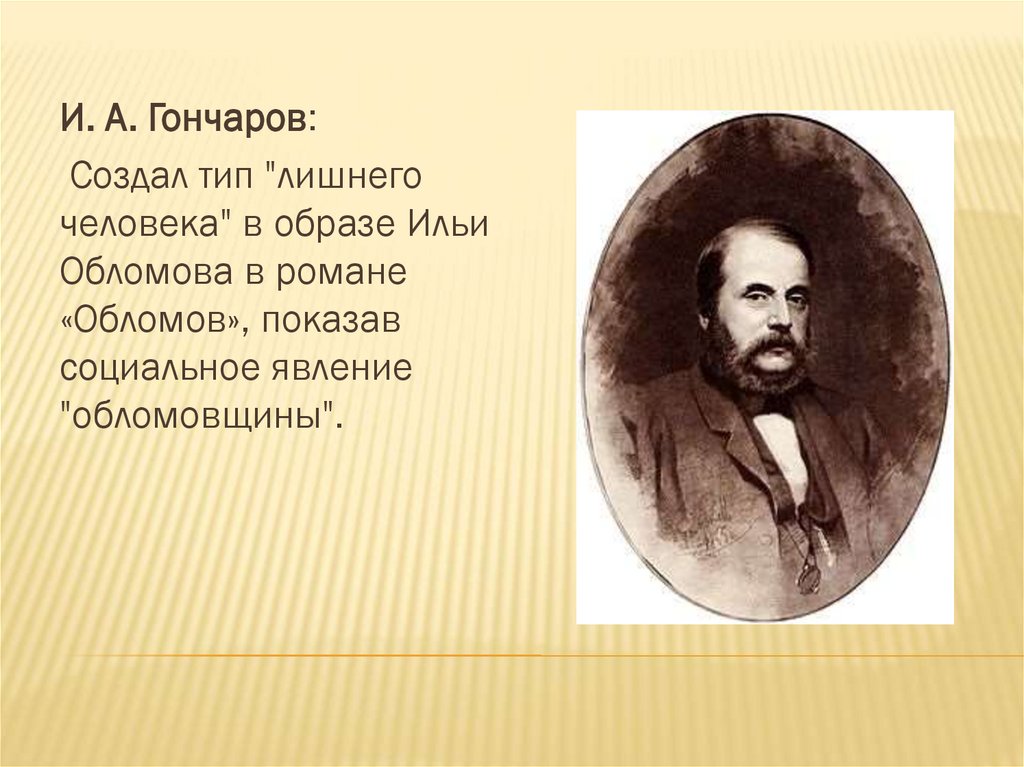 И. А. Гончаров:

Создал тип "лишнего человека" в образе Ильи Обломова в романе «Обломов», показав социальное явление "обломовщины".